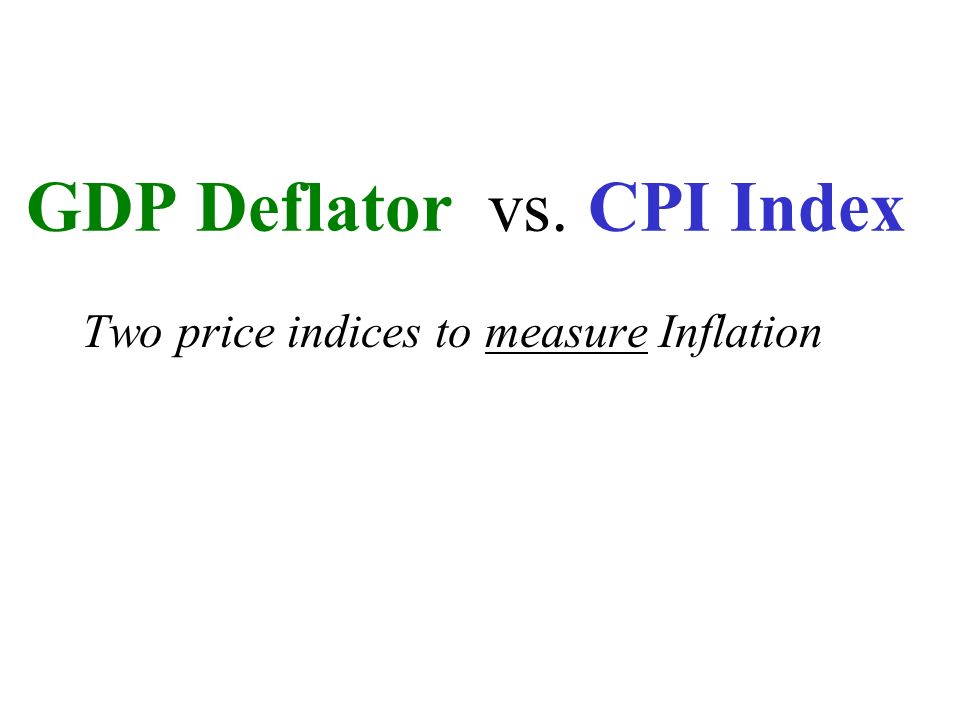 GDP Deflator vs. CPI Index

Two price indices to measure Inflation